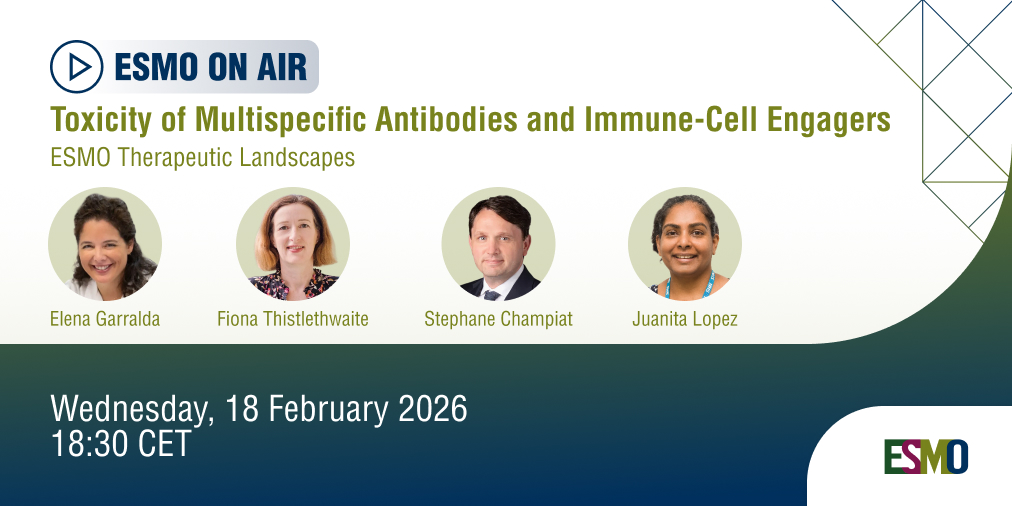 ESMO ON AIR

Toxicity of Multispecific Antibodies and Immune-Cell Engagers

ESMO Therapeutic Landscapes

Elena Garralda

Fiona Thistlethwaite

Stephane Champiat

Juanita Lopez

Wednesday, 18 February 2026
18:30 CET

ESMO